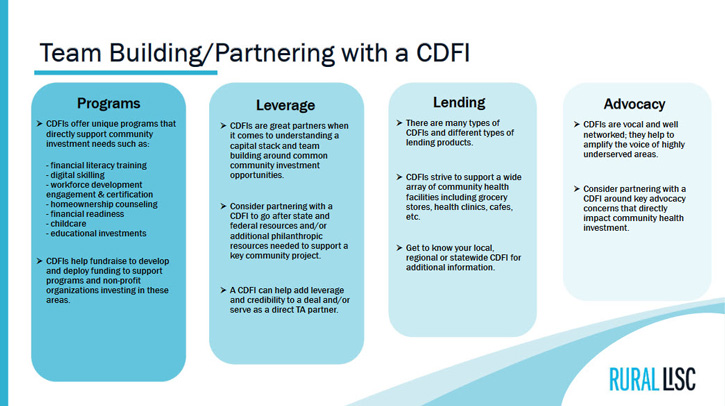 Team Building/Partnering with a CDFI

Programs

➤ CDFIs offer unique programs that directly support community investment needs such as:

- financial literacy training
- digital skilling
- workforce development engagement & certification
- homeownership counseling
- financial readiness
- childcare
- educational investments

➤ CDFIs help fundraise to develop and deploy funding to support programs and non-profit organizations investing in these areas.

Leverage

➤ CDFIs are great partners when it comes to understanding a capital stack and team building around common community investment opportunities.

➤ Consider partnering with a CDFI to go after state and federal resources and/or additional philanthropic resources needed to support a key community project.

➤ A CDFI can help add leverage and credibility to a deal and/or serve as a direct TA partner.

Lending

➤ There are many types of CDFIs and different types of lending products.

➤ CDFIs strive to support a wide array of community health facilities including grocery stores, health clinics, cafes, etc.

➤ Get to know your local, regional or statewide CDFI for additional information.

Advocacy

➤ CDFIs are vocal and well networked; they help to amplify the voice of highly underserved areas.

➤ Consider partnering with a CDFI around key advocacy concerns that directly impact community health investment.

RURAL LISC